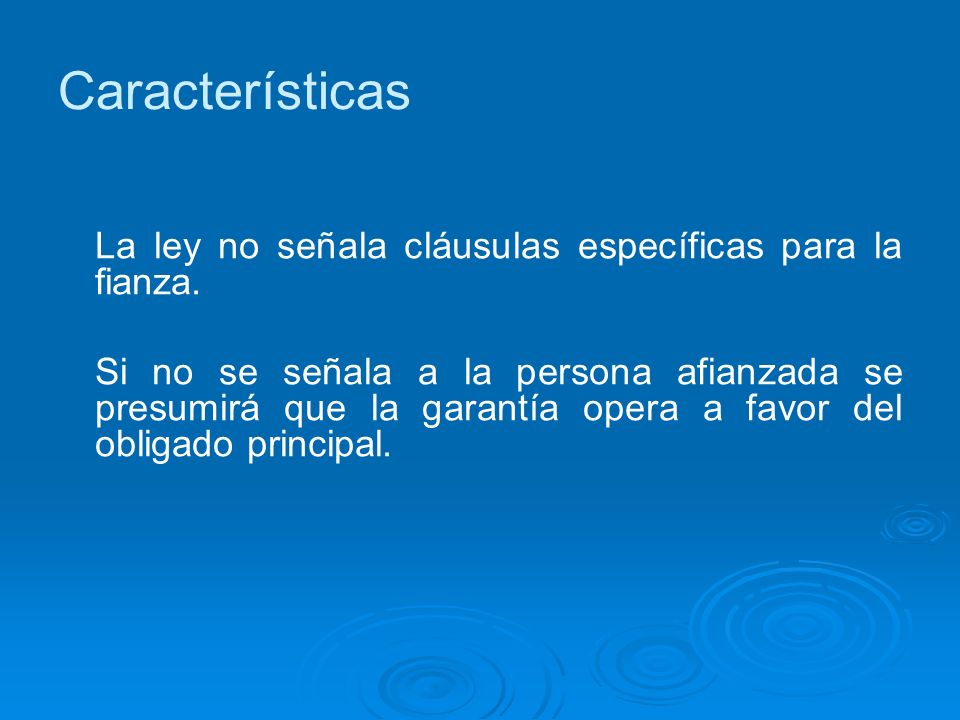 Características

La ley no señala cláusulas específicas para la fianza.

Si no se señala a la persona afianzada se presumirá que la garantía opera a favor del obligado principal.